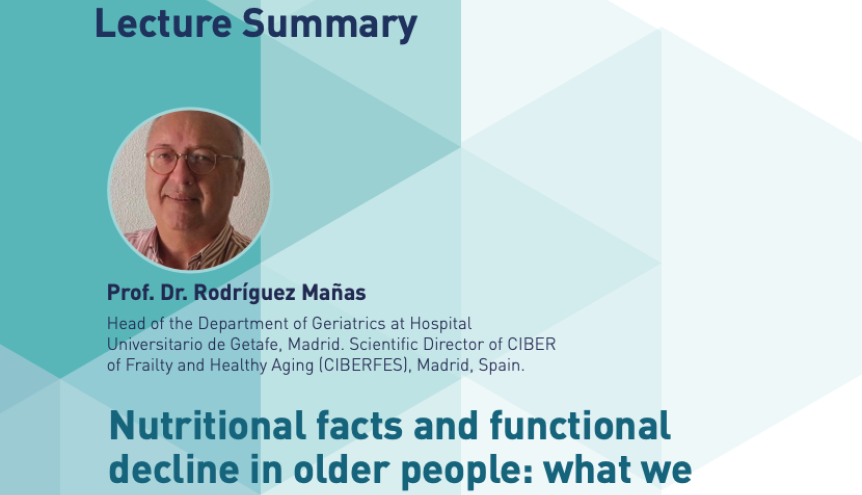 Lecture Summary

Prof. Dr. Rodríguez Mañas

Head of the Department of Geriatrics at Hospital Universitario de Getafe, Madrid. Scientific Director of CIBER of Frailty and Healthy Aging (CIBERFES), Madrid, Spain.

Nutritional facts and functional decline in older people: what we